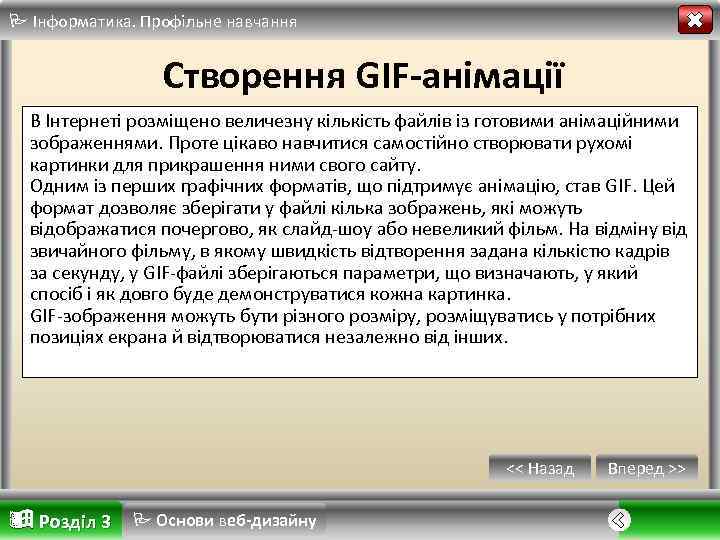 Інформатика. Профільне навчання

Створення GIF-анімації

В Інтернеті розміщено величезну кількість файлів із готовими анімаційними зображеннями. Проте цікаво навчитися самостійно створювати рухомі картинки для прикрашення ними свого сайту.
Одним із перших графічних форматів, що підтримує анімацію, став GIF. Цей формат дозволяє зберігати у файлі кілька зображень, які можуть відображатися почергово, як слайд-шоу або невеликий фільм. На відміну від звичайного фільму, в якому швидкість відтворення задана кількістю кадрів за секунду, у GIF-файлі зберігаються параметри, що визначають, у який спосіб і як довго буде демонструватися кожна картинка.
GIF-зображення можуть бути різного розміру, розміщуватись у потрібних позиціях екрана й відтворюватися незалежно від інших.

<< Назад
Вперед >>

Розділ 3
Основи веб-дизайну